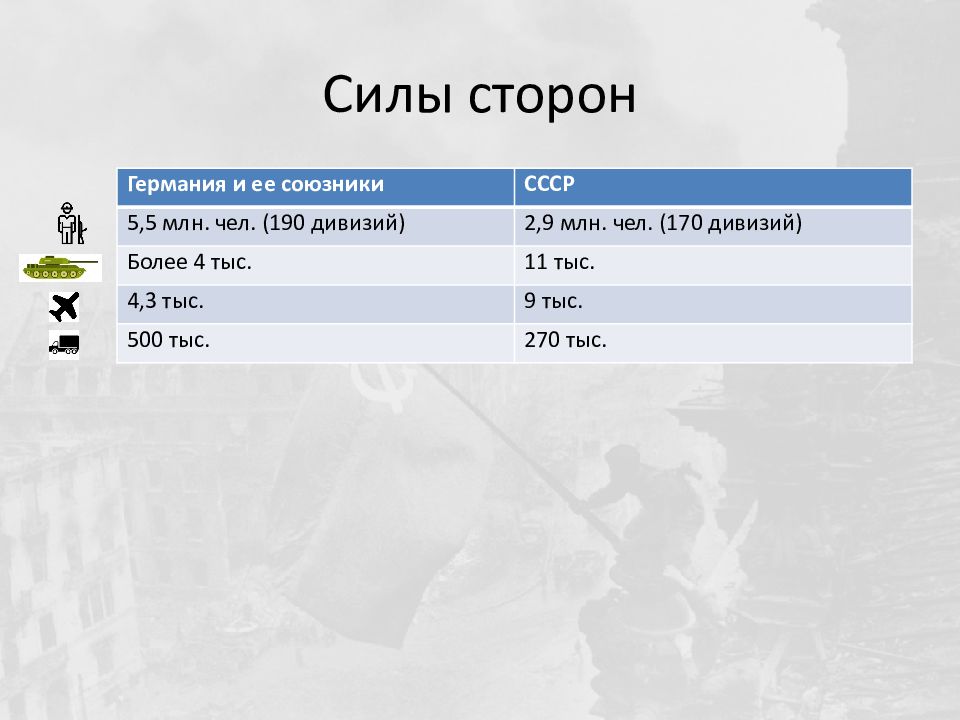 Силы сторон

| Германия и ее союзники | СССР |
|---|---|
| 5,5 млн. чел. (190 дивизий) | 2,9 млн. чел. (170 дивизий) |
| Более 4 тыс. | 11 тыс. |
| 4,3 тыс. | 9 тыс. |
| 500 тыс. | 270 тыс. |